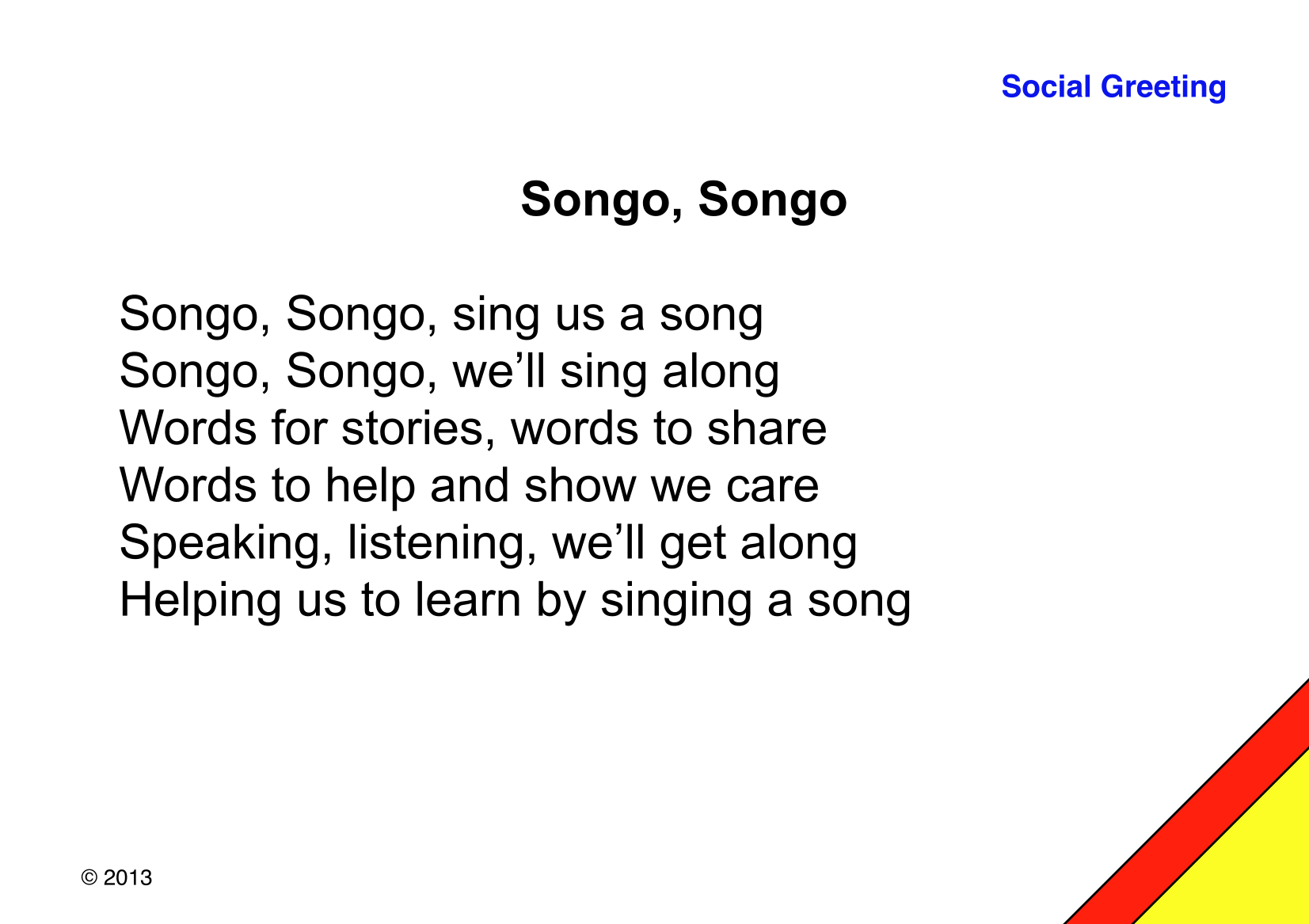 Social Greeting

Songo, Songo

Songo, Songo, sing us a song
Songo, Songo, we’ll sing along
Words for stories, words to share
Words to help and show we care
Speaking, listening, we’ll get along
Helping us to learn by singing a song

© 2013